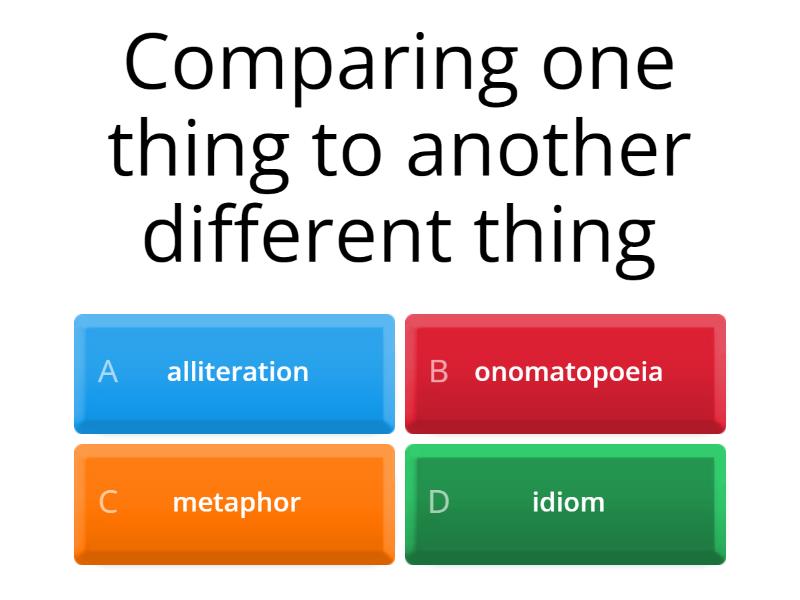 Comparing one thing to another different thing

A alliteration

B onomatopoeia

C metaphor

D idiom